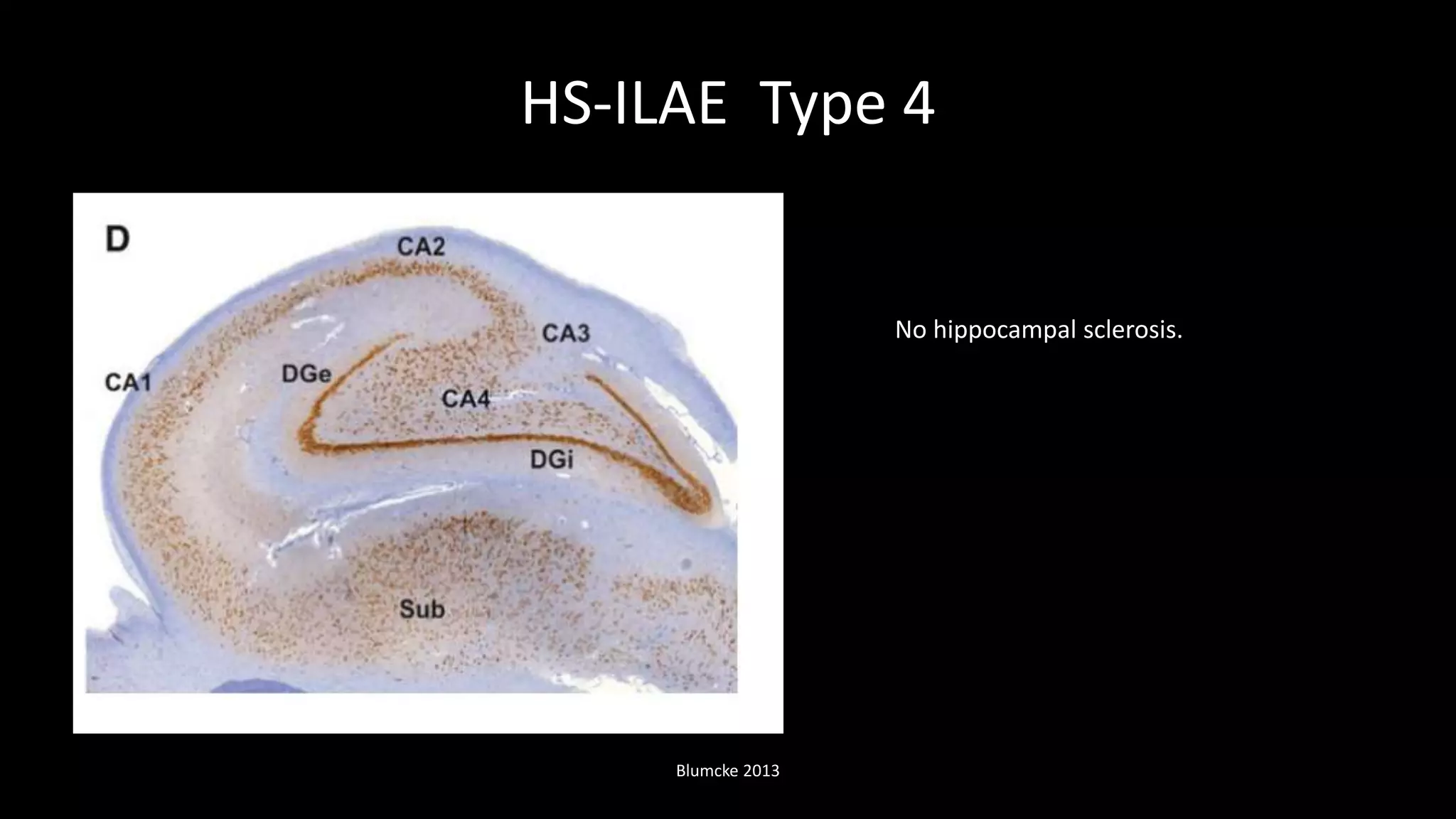 HS-ILAE Type 4

D

CA2

CA3

CA1

DGe

CA4

DGi

Sub

No hippocampal sclerosis.

Blumcke 2013